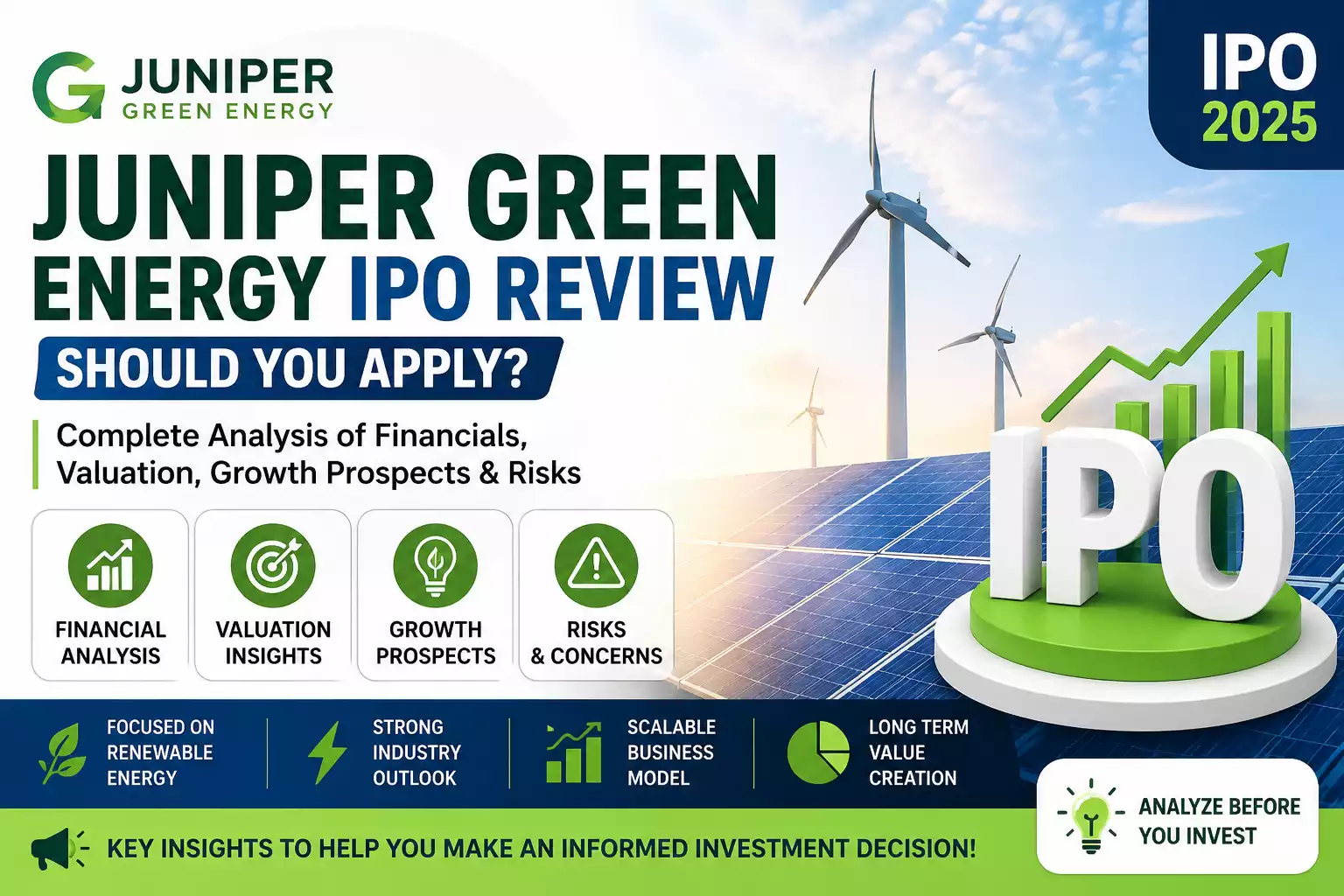 JUNIPER
GREEN ENERGY

IPO
2025

JUNIPER GREEN ENERGY IPO REVIEW

SHOULD YOU APPLY?

Complete Analysis of Financials, Valuation, Growth Prospects & Risks

FINANCIAL ANALYSIS

VALUATION INSIGHTS

GROWTH PROSPECTS

RISKS & CONCERNS

IPO

FOCUSED ON RENEWABLE ENERGY

STRONG INDUSTRY OUTLOOK

SCALABLE BUSINESS MODEL

LONG TERM VALUE CREATION

KEY INSIGHTS TO HELP YOU MAKE AN INFORMED INVESTMENT DECISION!

ANALYZE BEFORE YOU INVEST